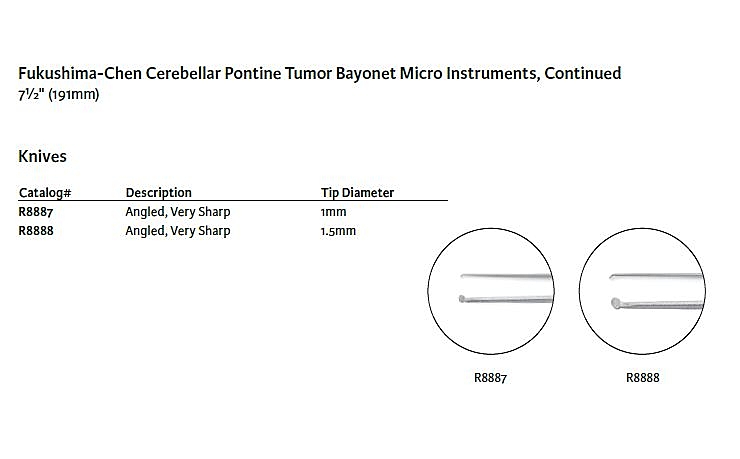 Fukushima-Chen Cerebellar Pontine Tumor Bayonet Micro Instruments, Continued
7½" (191mm)

Knives

| Catalog# | Description | Tip Diameter |
|---|---|---|
| R8887 | Angled, Very Sharp | 1mm |
| R8888 | Angled, Very Sharp | 1.5mm |

R8887

R8888